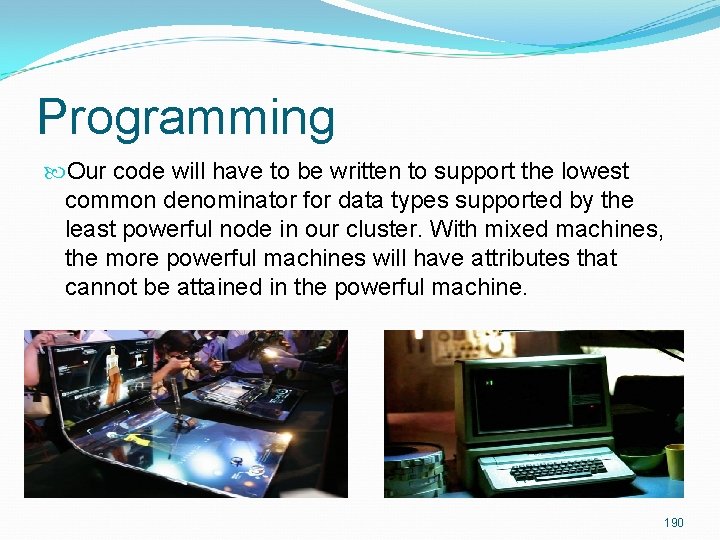 Programming

Our code will have to be written to support the lowest common denominator for data types supported by the least powerful node in our cluster. With mixed machines, the more powerful machines will have attributes that cannot be attained in the powerful machine.

190